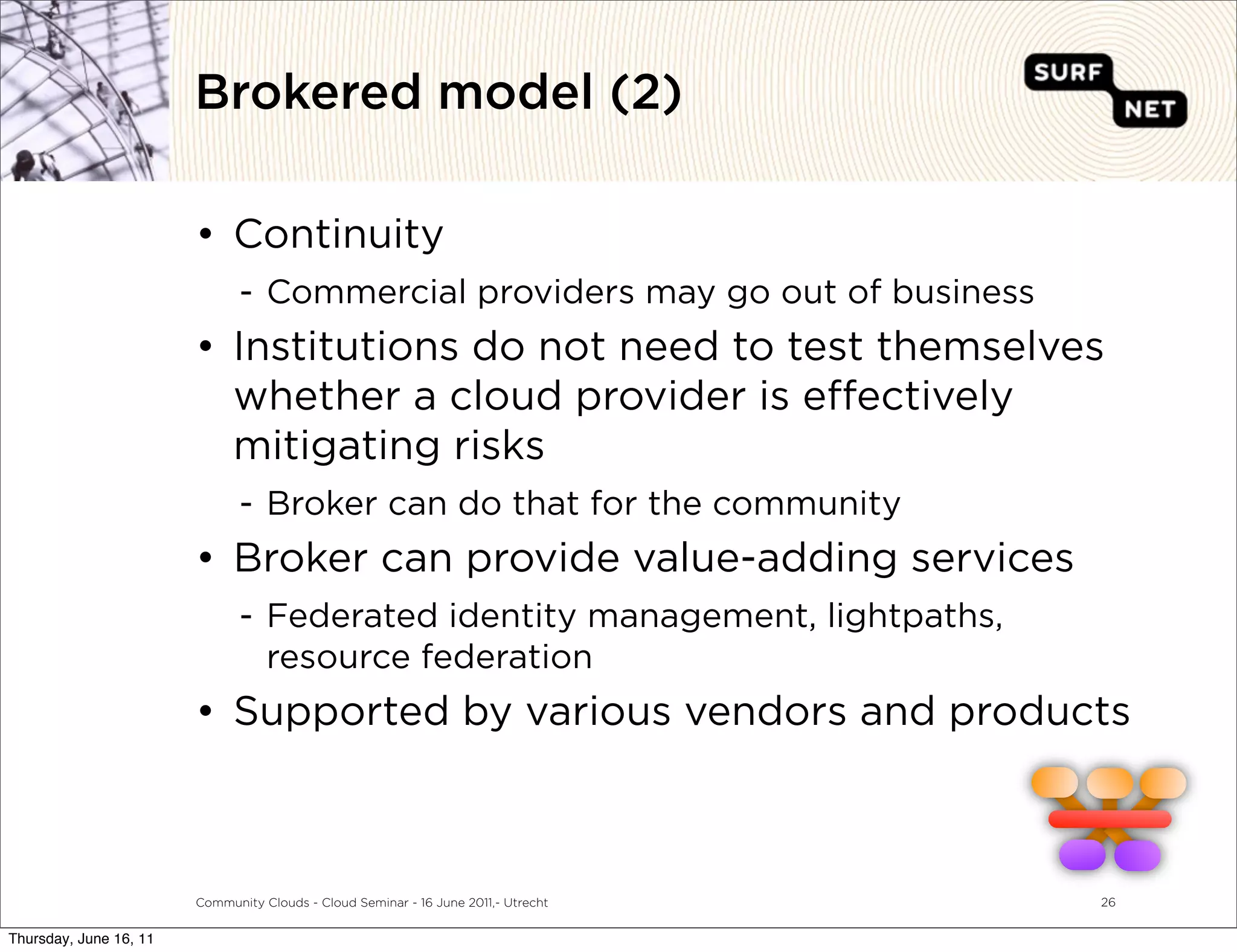 Brokered model (2)

SURF NET

• Continuity

- Commercial providers may go out of business

• Institutions do not need to test themselves whether a cloud provider is effectively mitigating risks

- Broker can do that for the community

• Broker can provide value-adding services

- Federated identity management, lightpaths, resource federation

• Supported by various vendors and products

Community Clouds - Cloud Seminar - 16 June 2011,- Utrecht

26

Thursday, June 16, 11